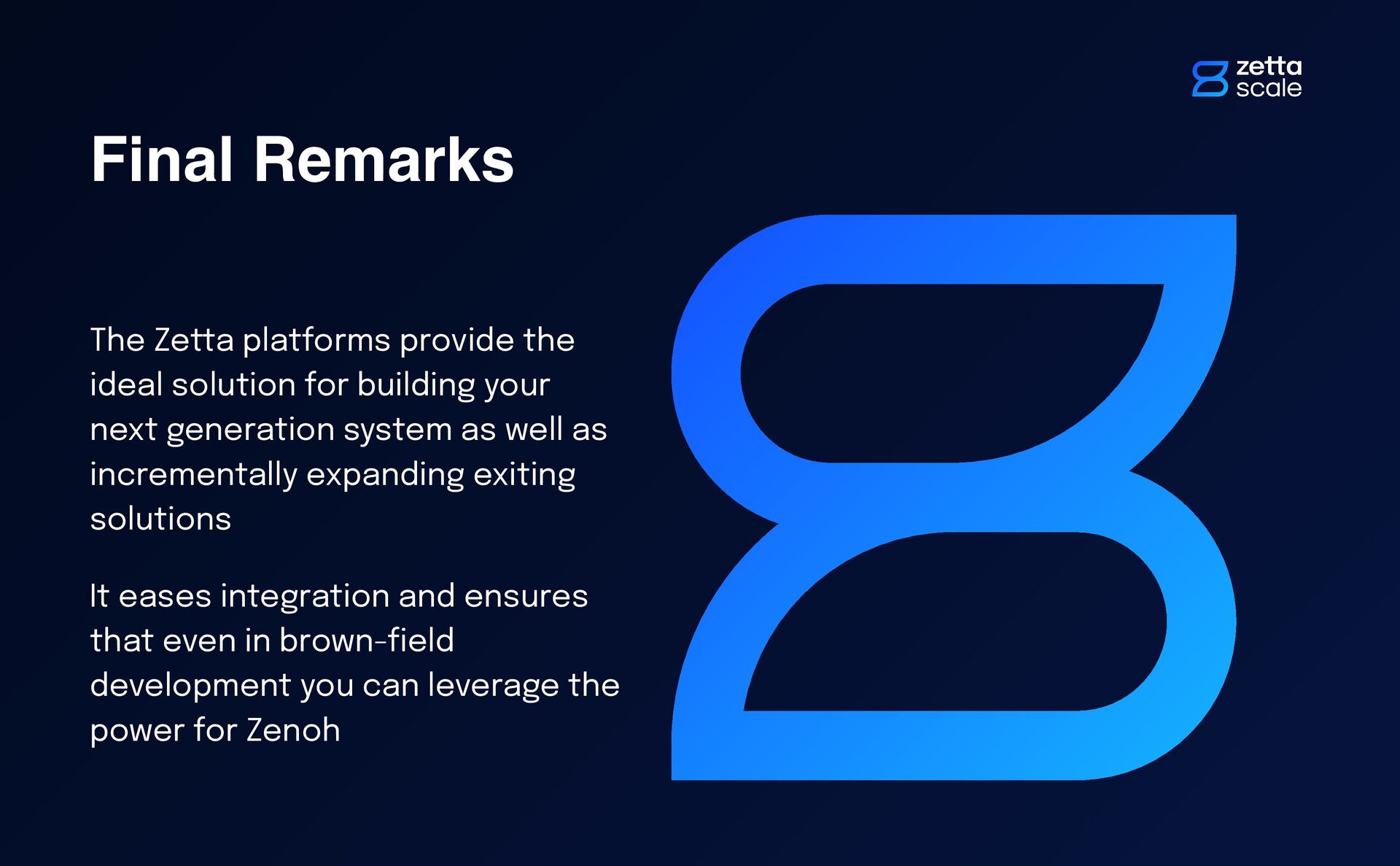 zetta
scale

Final Remarks

The Zetta platforms provide the ideal solution for building your next generation system as well as incrementally expanding exiting solutions

It eases integration and ensures that even in brown-field development you can leverage the power for Zenoh